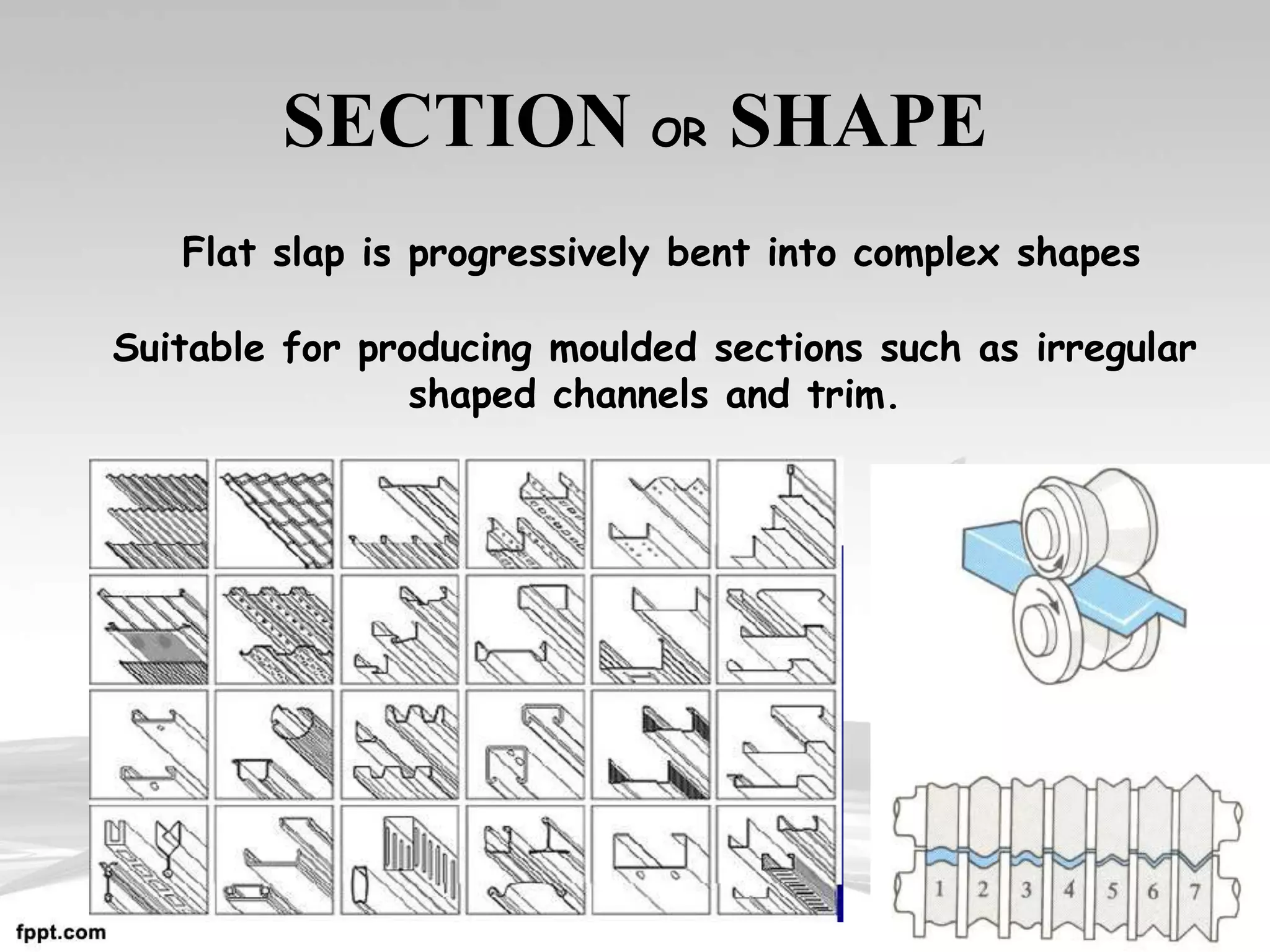 SECTION OR SHAPE

Flat slap is progressively bent into complex shapes

Suitable for producing moulded sections such as irregular shaped channels and trim.

1 2 3 4 5 6 7

fppt.com